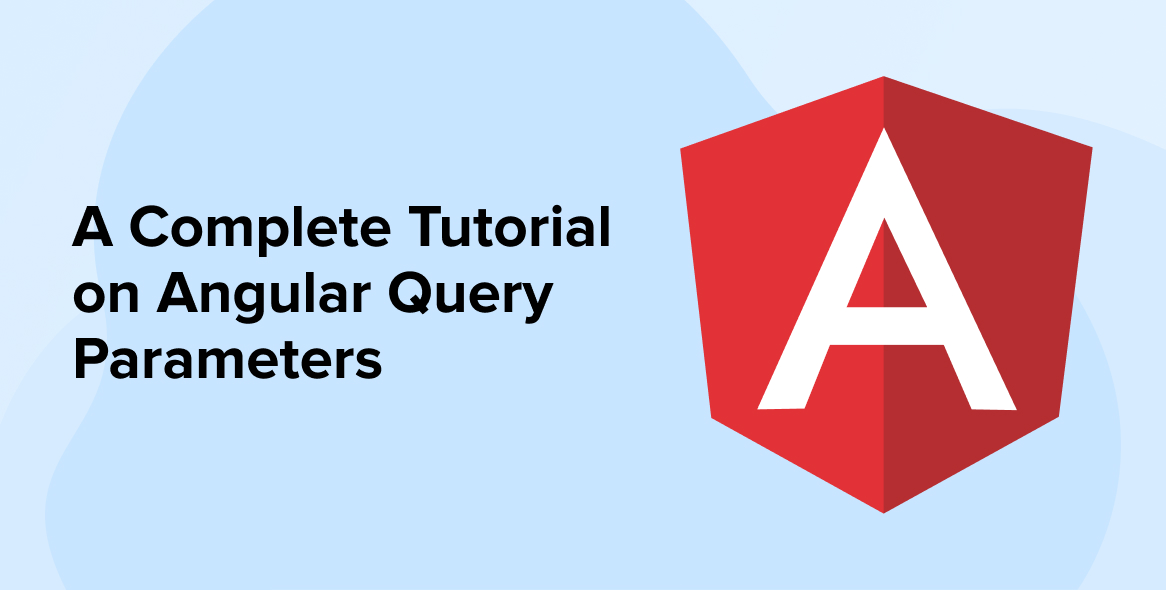 A Complete Tutorial on Angular Query Parameters

A